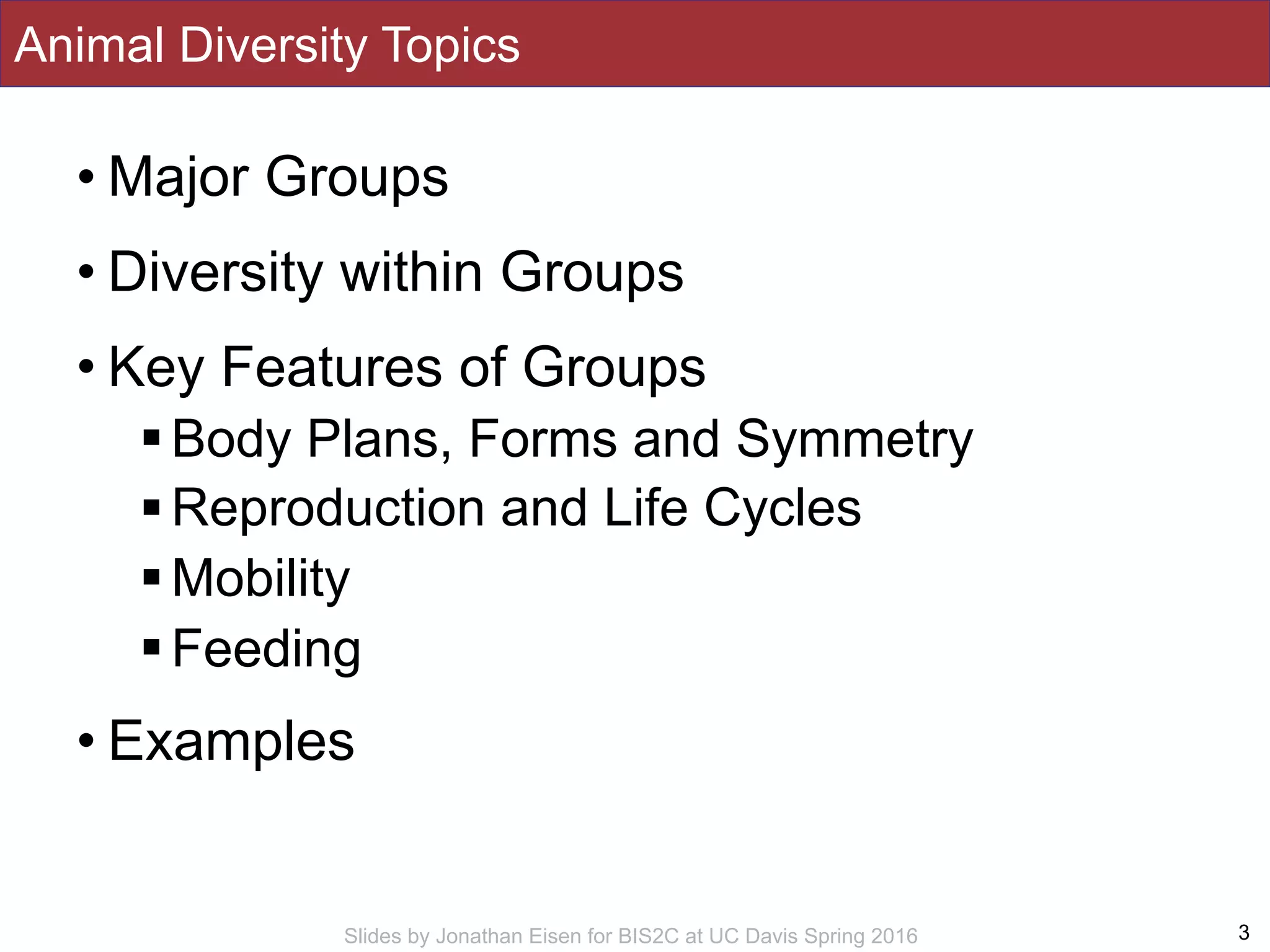 Animal Diversity Topics

• Major Groups

• Diversity within Groups

• Key Features of Groups
 ▪ Body Plans, Forms and Symmetry
 ▪ Reproduction and Life Cycles
 ▪ Mobility
 ▪ Feeding

• Examples

Slides by Jonathan Eisen for BIS2C at UC Davis Spring 2016

3